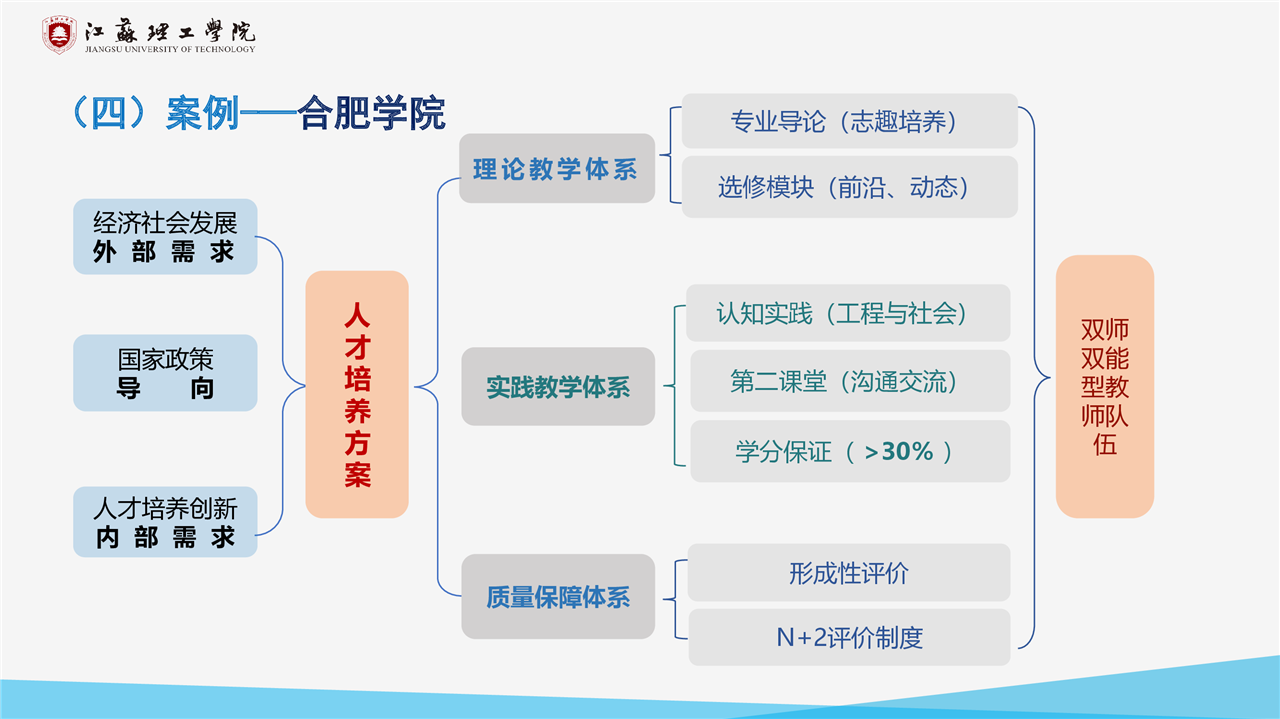 江蘇理工學院
JIANGSU UNIVERSITY OF TECHNOLOGY

（四）案例——合肥学院

经济社会发展
外 部 需 求

国家政策
导 向

人才培养创新
内 部 需 求

人才培养方案

理论教学体系

专业导论（志趣培养）

选修模块（前沿、动态）

实践教学体系

认知实践（工程与社会）

第二课堂（沟通交流）

学分保证（ >30% ）

质量保障体系

形成性评价

N+2评价制度

双师双能型教师队伍